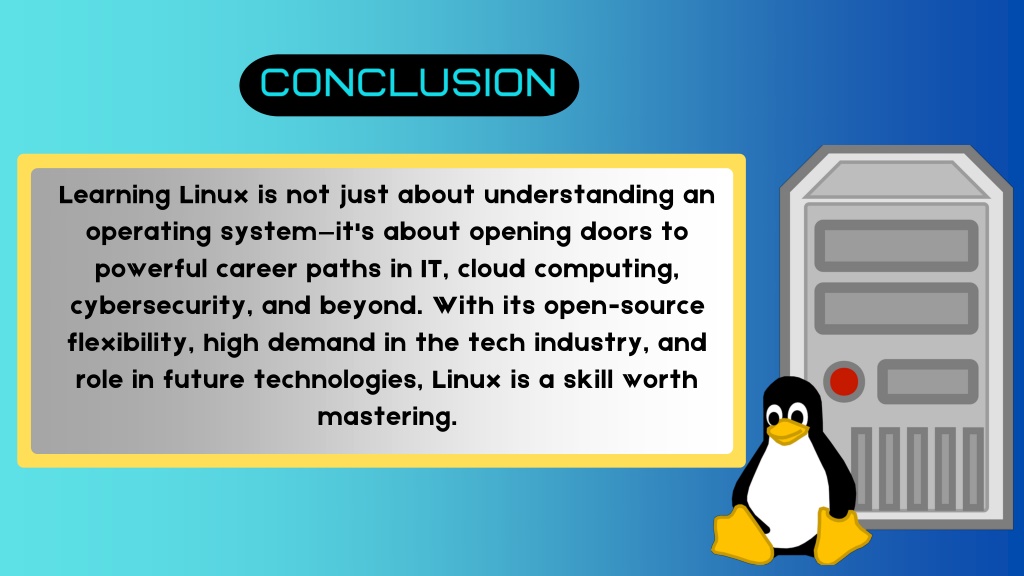 CONCLUSION

Learning Linux is not just about understanding an operating system—it's about opening doors to powerful career paths in IT, cloud computing, cybersecurity, and beyond. With its open-source flexibility, high demand in the tech industry, and role in future technologies, Linux is a skill worth mastering.